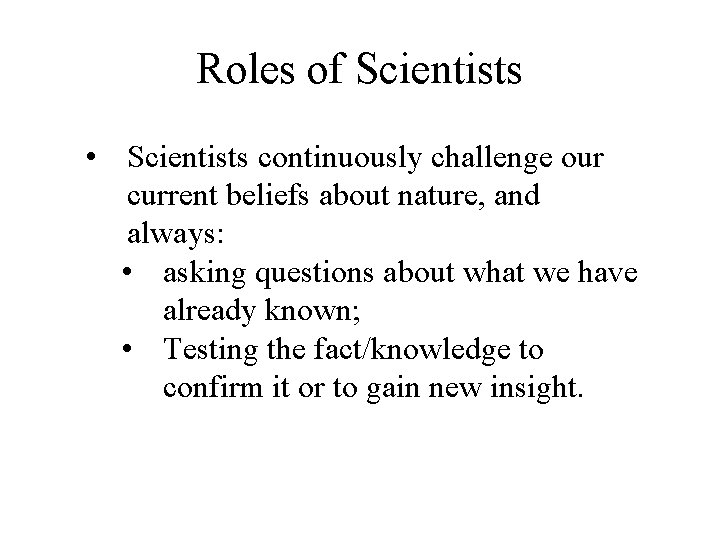 Roles of Scientists

• Scientists continuously challenge our current beliefs about nature, and always:
  • asking questions about what we have already known;
  • Testing the fact/knowledge to confirm it or to gain new insight.